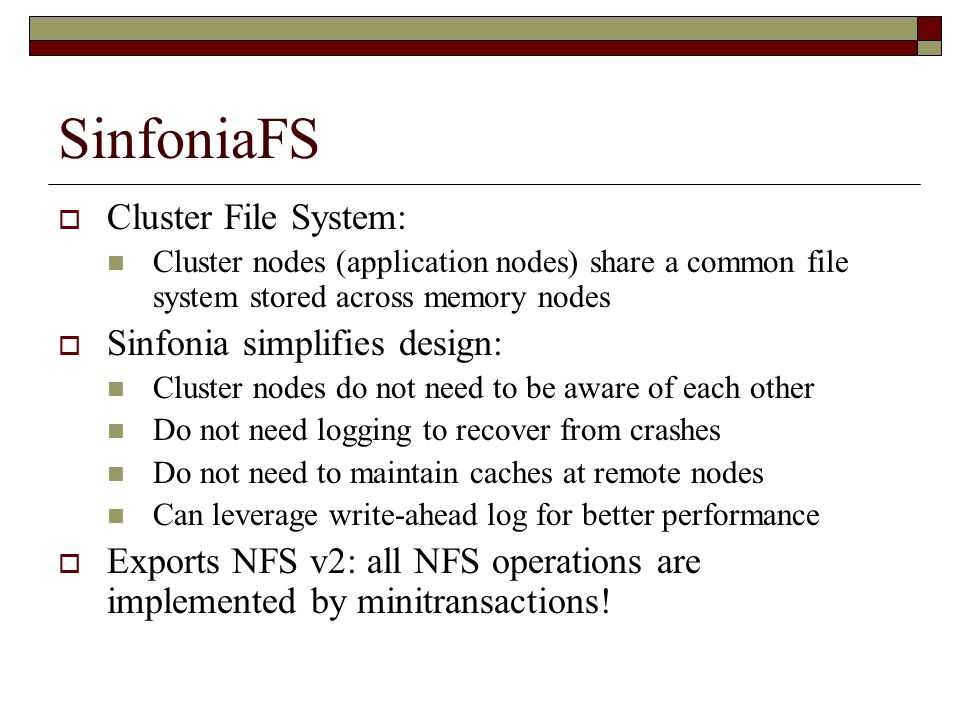 SinfoniaFS

Cluster File System:

Cluster nodes (application nodes) share a common file system stored across memory nodes

Sinfonia simplifies design:

Cluster nodes do not need to be aware of each other

Do not need logging to recover from crashes

Do not need to maintain caches at remote nodes

Can leverage write-ahead log for better performance

Exports NFS v2: all NFS operations are implemented by minitransactions!